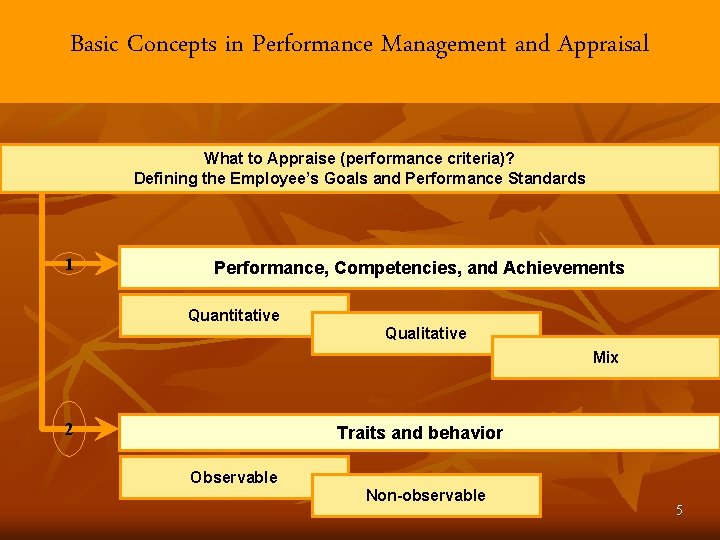 Basic Concepts in Performance Management and Appraisal

What to Appraise (performance criteria)?
Defining the Employee's Goals and Performance Standards

1

Performance, Competencies, and Achievements

Quantitative

Qualitative

Mix

2

Traits and behavior

Observable

Non-observable

5